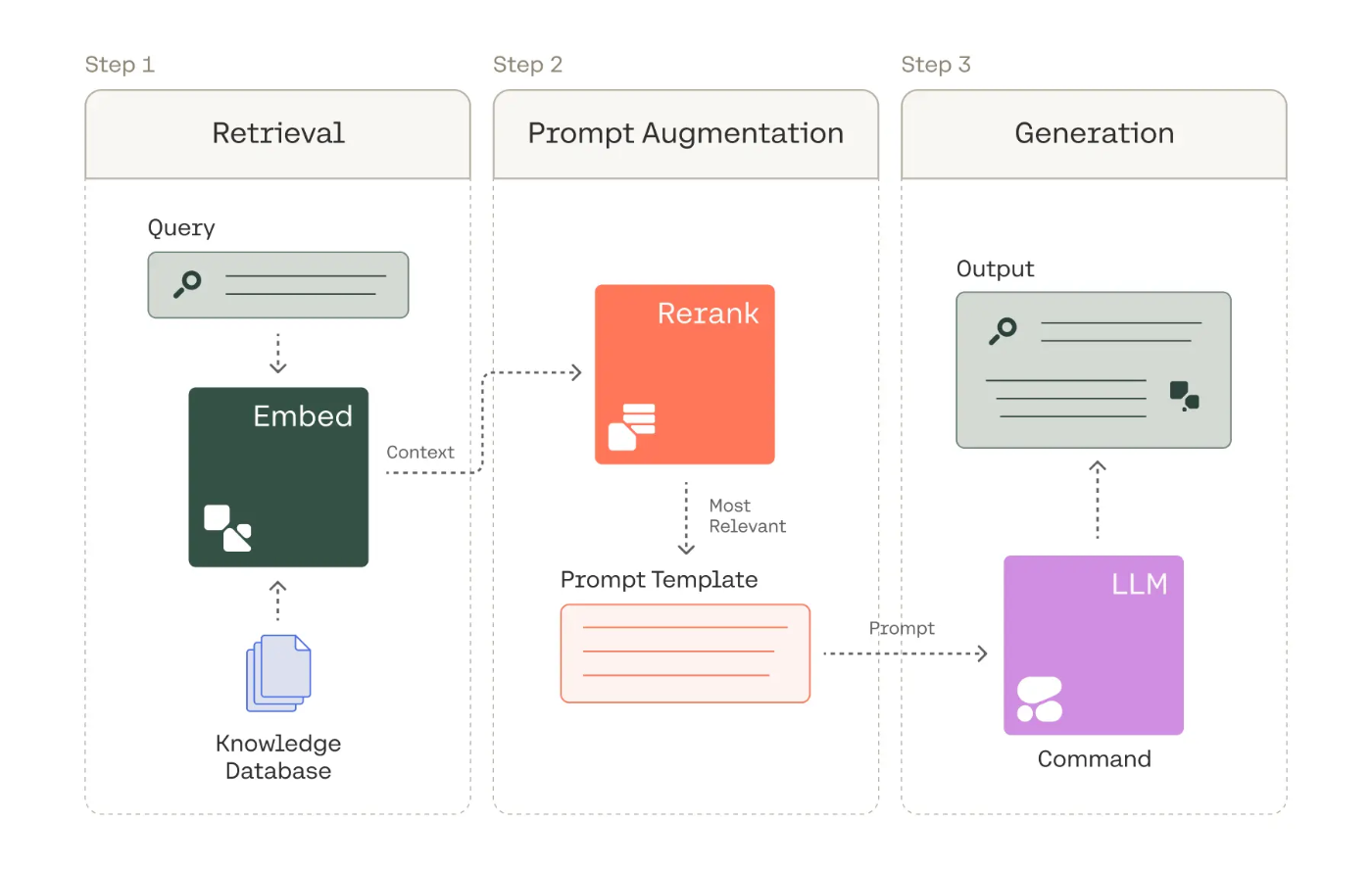 Step 1

Retrieval

Query

Embed

Context

Knowledge Database

Step 2

Prompt Augmentation

Rerank

Most Relevant

Prompt Template

Prompt

Step 3

Generation

Output

LLM

Command